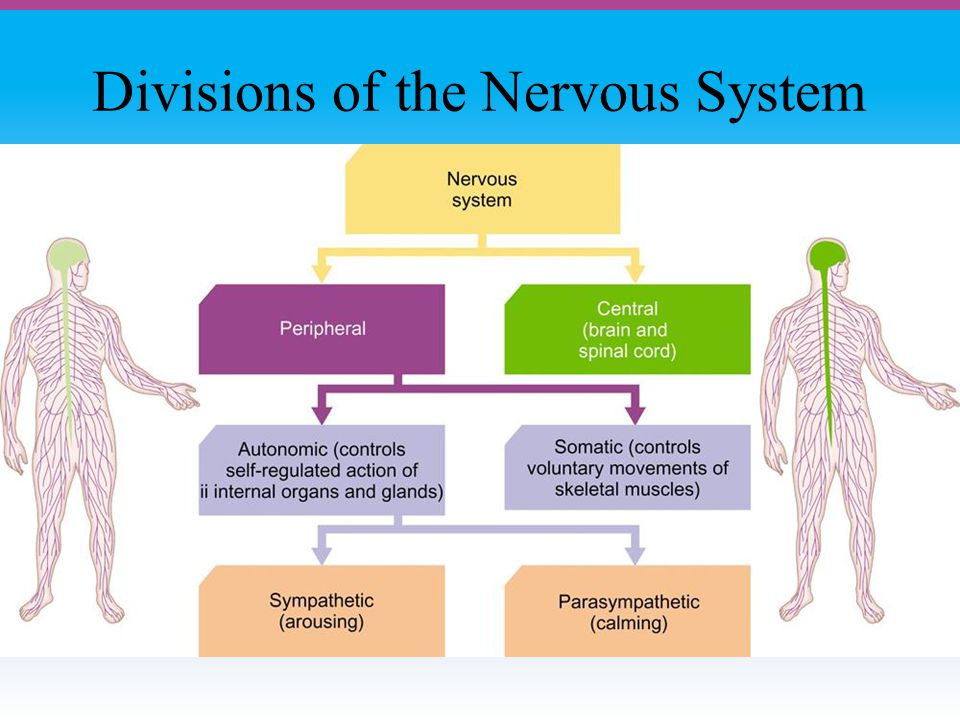 Divisions of the Nervous System

Nervous system

Peripheral

Central (brain and spinal cord)

Autonomic (controls self-regulated action of ii internal organs and glands)

Somatic (controls voluntary movements of skeletal muscles)

Sympathetic (arousing)

Parasympathetic (calming)